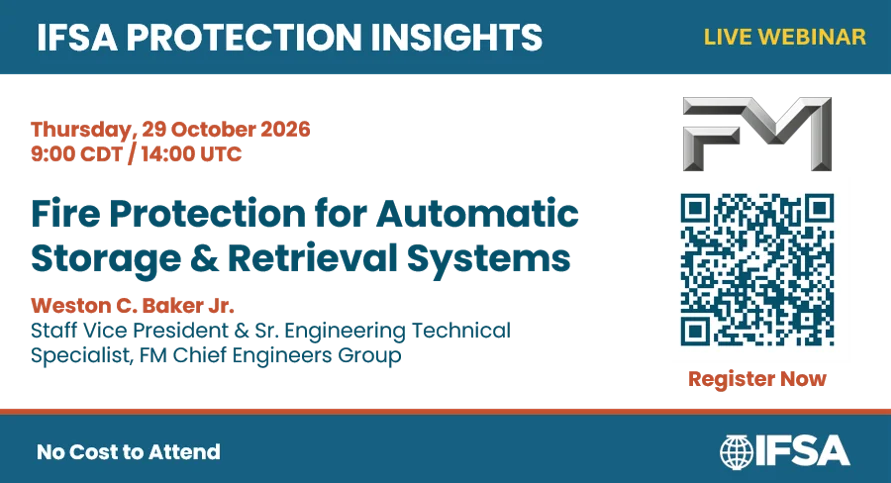 IFSA PROTECTION INSIGHTS

LIVE WEBINAR

Thursday, 29 October 2026
9:00 CDT / 14:00 UTC

Fire Protection for Automatic Storage & Retrieval Systems

Weston C. Baker Jr.
Staff Vice President & Sr. Engineering Technical Specialist, FM Chief Engineers Group

FM

Register Now

No Cost to Attend

IFSA